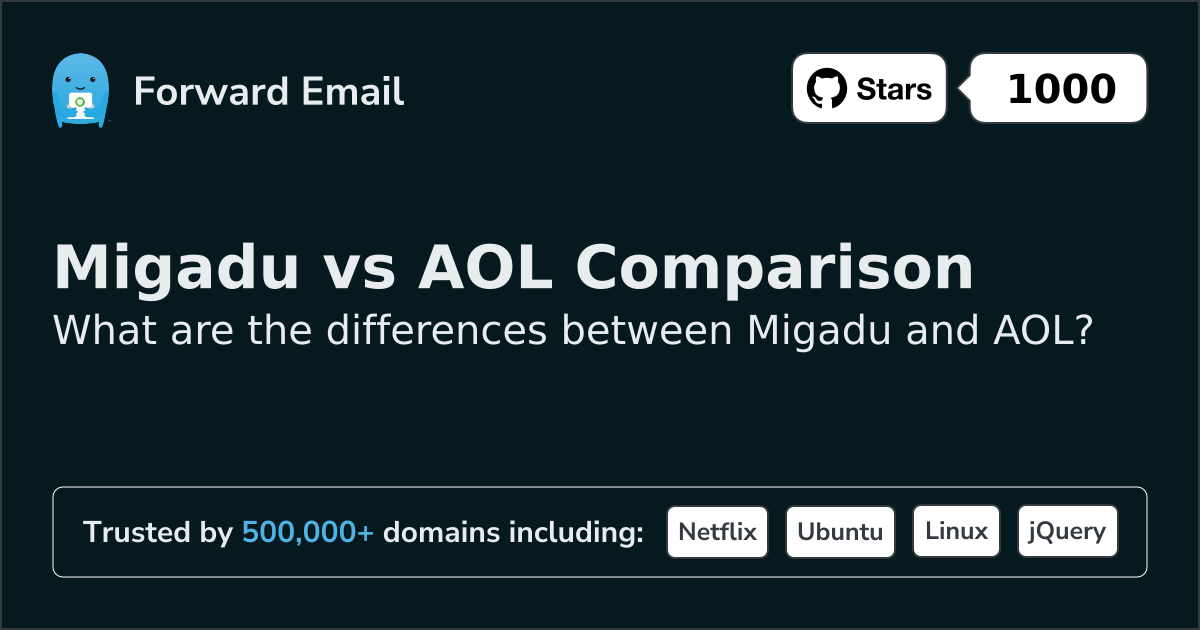 Forward Email

Stars 1000

Migadu vs AOL Comparison
What are the differences between Migadu and AOL?

Trusted by 500,000+ domains including: Netflix Ubuntu Linux jQuery